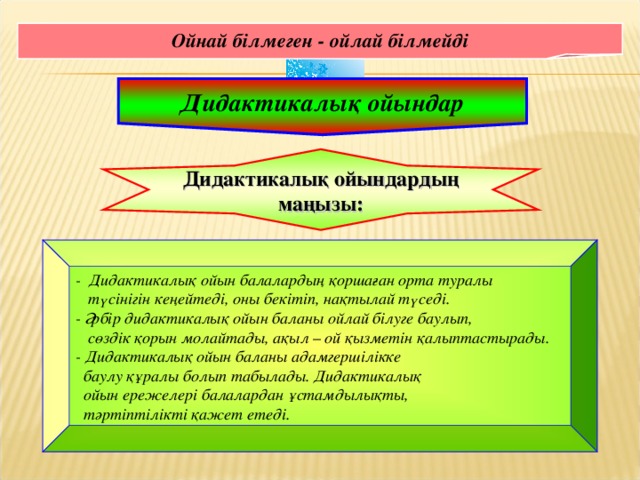 Ойнай білмеген - ойлай білмейді

Дидактикалық ойындар

Дидактикалық ойындардың маңызы:

- Дидактикалық ойын балалардың қоршаған орта туралы түсінігін кеңейтеді, оны бекітіп, нақтылай түседі.
- Әрбір дидактикалық ойын баланы ойлай білуге баулып, сөздік қорын молайтады, ақыл – ой қызметін қалыптастырады.
- Дидактикалық ойын баланы адамгершілікке баулу құралы болып табылады. Дидактикалық ойын ережелері балалардан ұстамдылықты, тәртіптілікті қажет етеді.